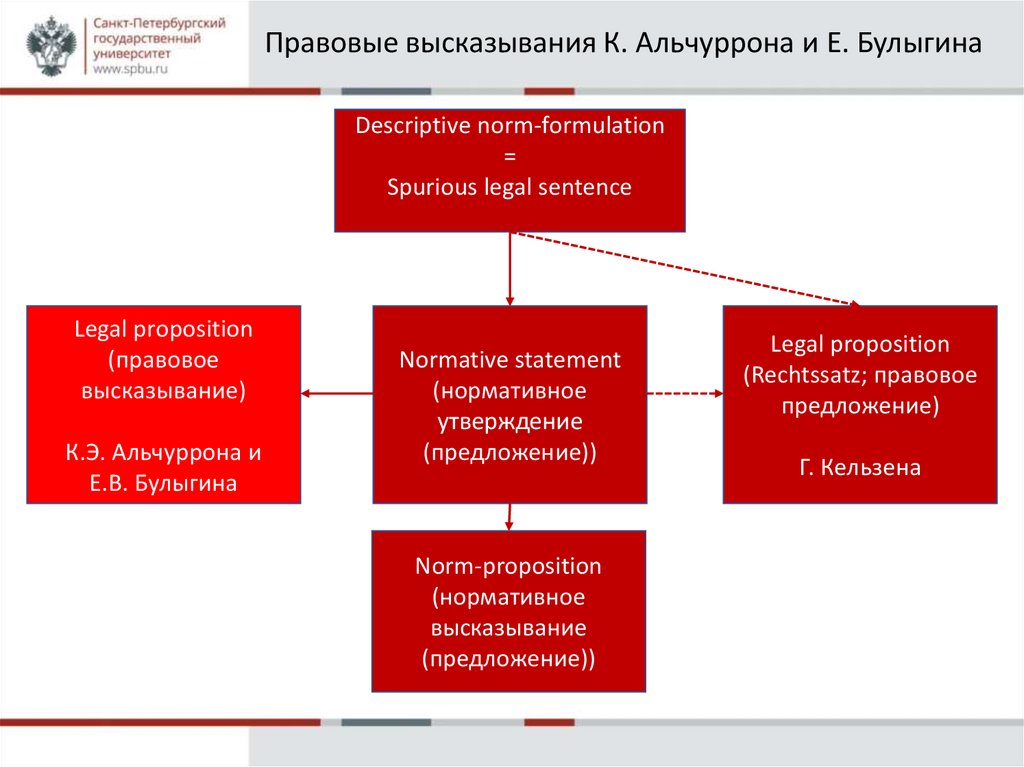 Санкт-Петербургский государственный университет www.spbu.ru

Правовые высказывания К. Альчуррона и Е. Булыгина

Descriptive norm-formulation
=
Spurious legal sentence

Legal proposition (правовое высказывание)

К.Э. Альчуррона и Е.В. Булыгина

Normative statement (нормативное утверждение (предложение))

Legal proposition (Rechtssatz; правовое предложение)

Г. Кельзена

Norm-proposition (нормативное высказывание (предложение))